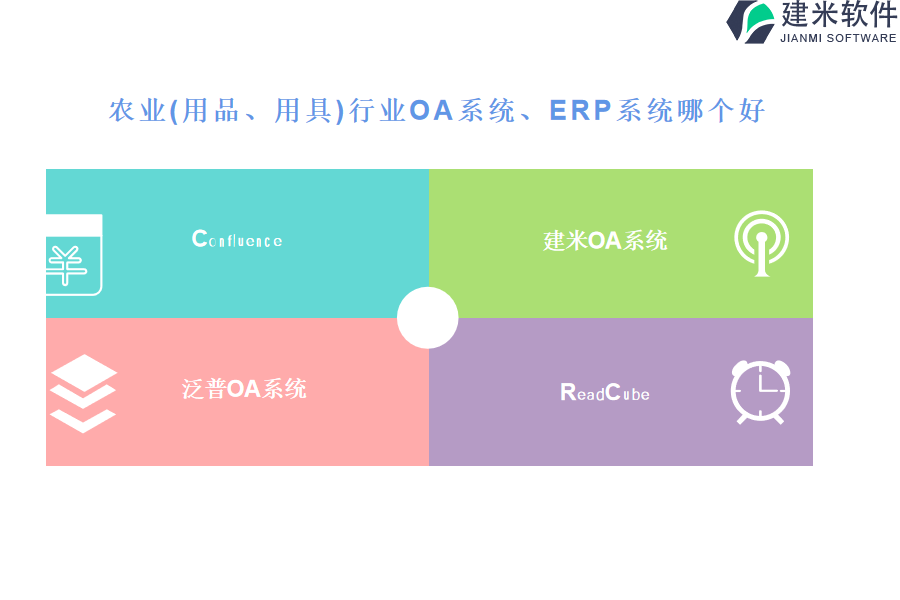 建米软件
JIANMI SOFTWARE

农业(用品、用具)行业OA系统、ERP系统哪个好

Confluence

建米OA系统

泛普OA系统

ReadCube